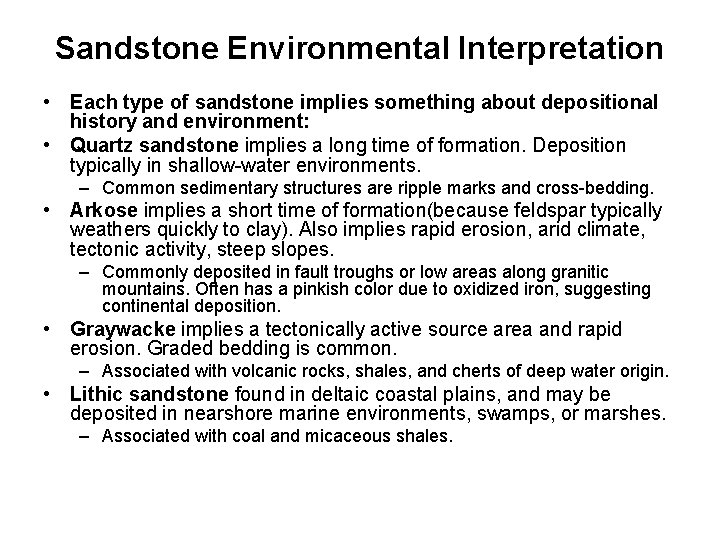 Sandstone Environmental Interpretation

• Each type of sandstone implies something about depositional history and environment:
• Quartz sandstone implies a long time of formation. Deposition typically in shallow-water environments.
– Common sedimentary structures are ripple marks and cross-bedding.
• Arkose implies a short time of formation(because feldspar typically weathers quickly to clay). Also implies rapid erosion, arid climate, tectonic activity, steep slopes.
– Commonly deposited in fault troughs or low areas along granitic mountains. Often has a pinkish color due to oxidized iron, suggesting continental deposition.
• Graywacke implies a tectonically active source area and rapid erosion. Graded bedding is common.
– Associated with volcanic rocks, shales, and cherts of deep water origin.
• Lithic sandstone found in deltaic coastal plains, and may be deposited in nearshore marine environments, swamps, or marshes.
– Associated with coal and micaceous shales.